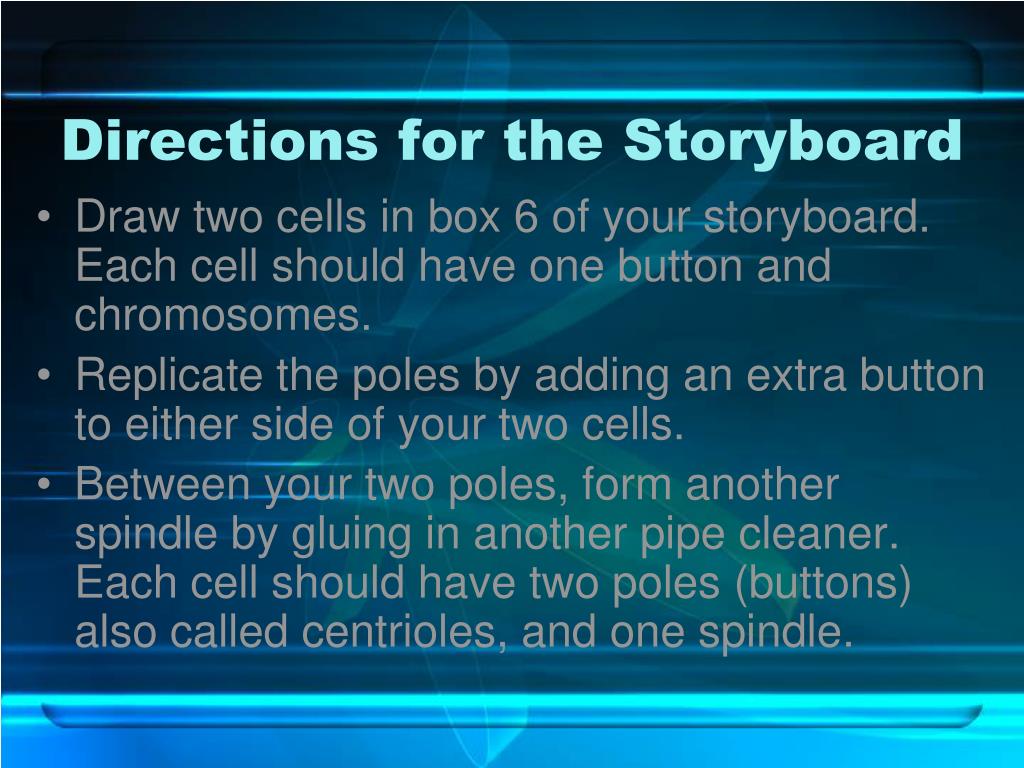 Directions for the Storyboard

• Draw two cells in box 6 of your storyboard. Each cell should have one button and chromosomes.
• Replicate the poles by adding an extra button to either side of your two cells.
• Between your two poles, form another spindle by gluing in another pipe cleaner. Each cell should have two poles (buttons) also called centrioles, and one spindle.